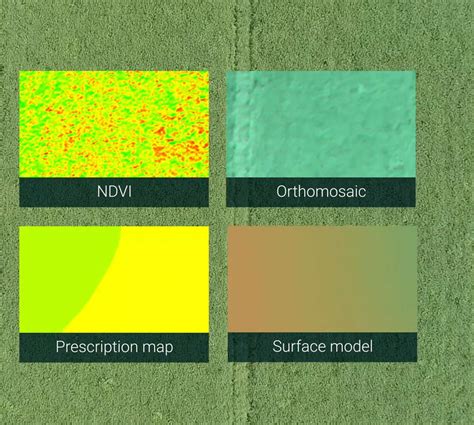 NDVI

Orthomosaic

Prescription map

Surface model